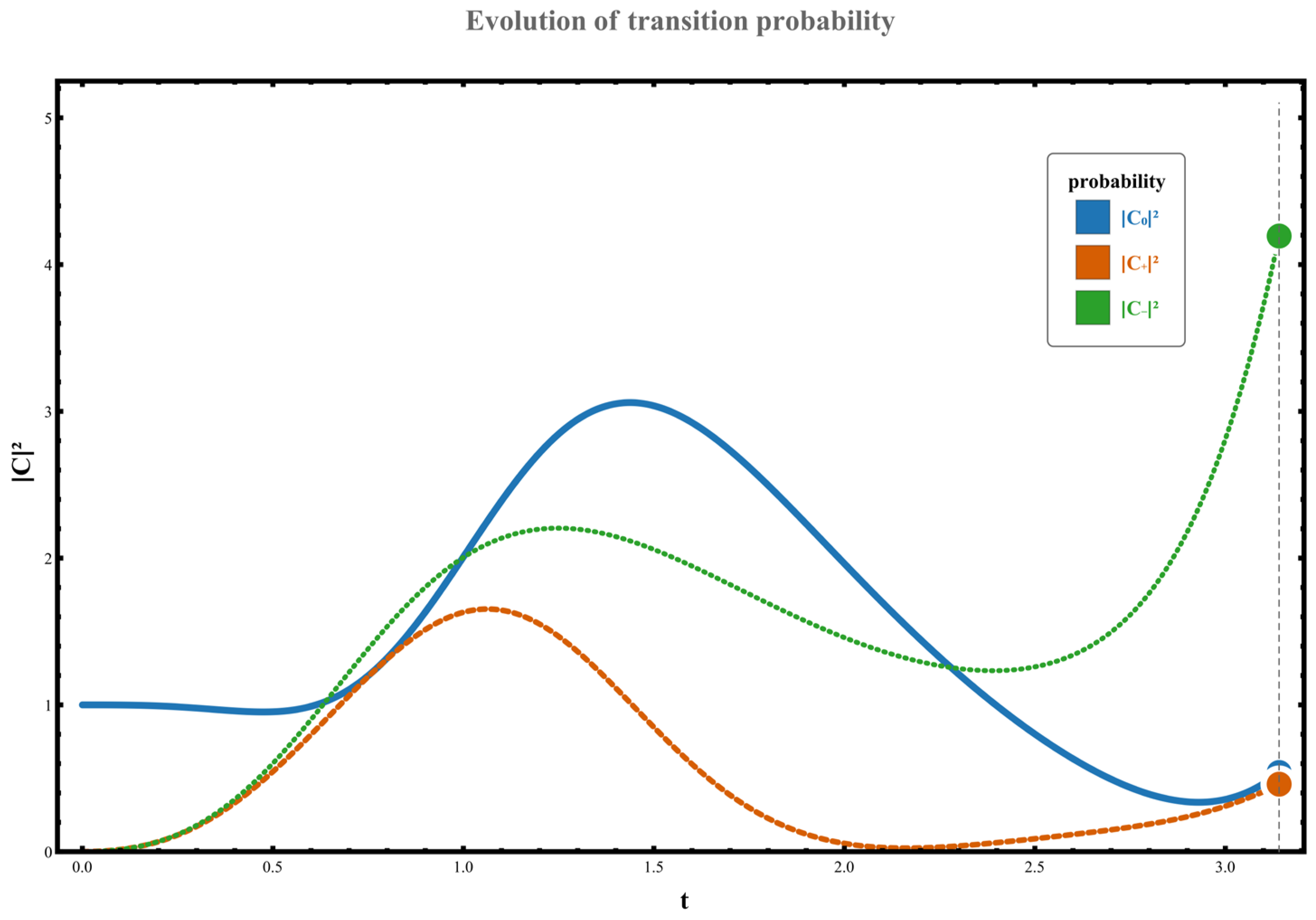 Evolution of transition probability

probability
$|C_0|^2$
$|C_+|^2$
$|C_-|^2$

$|C|^2$

5
4
3
2
1
0

0.0
0.5
1.0
1.5
2.0
2.5
3.0

t